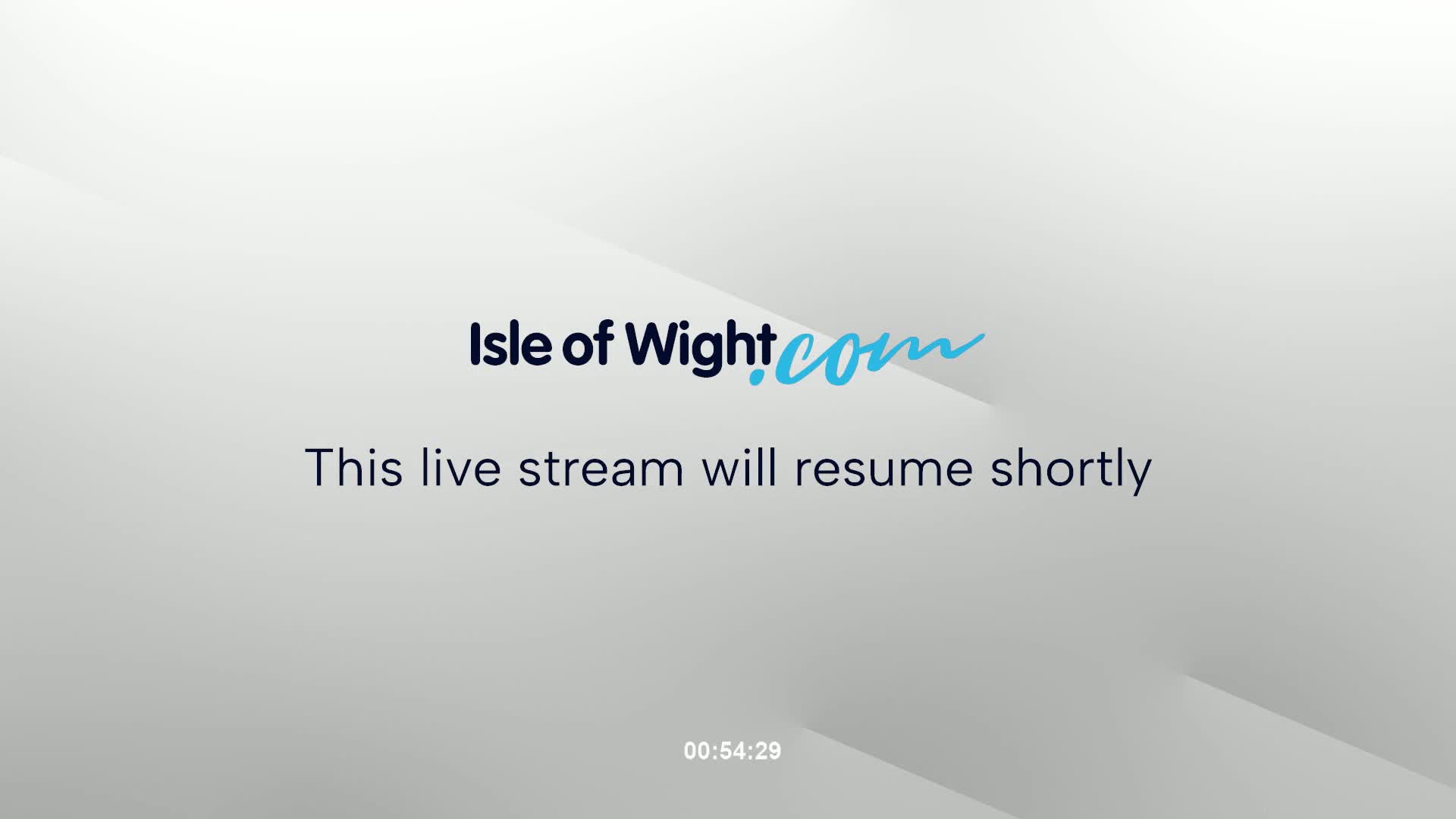 Isle of Wight.com

This live stream will resume shortly

00:54:29